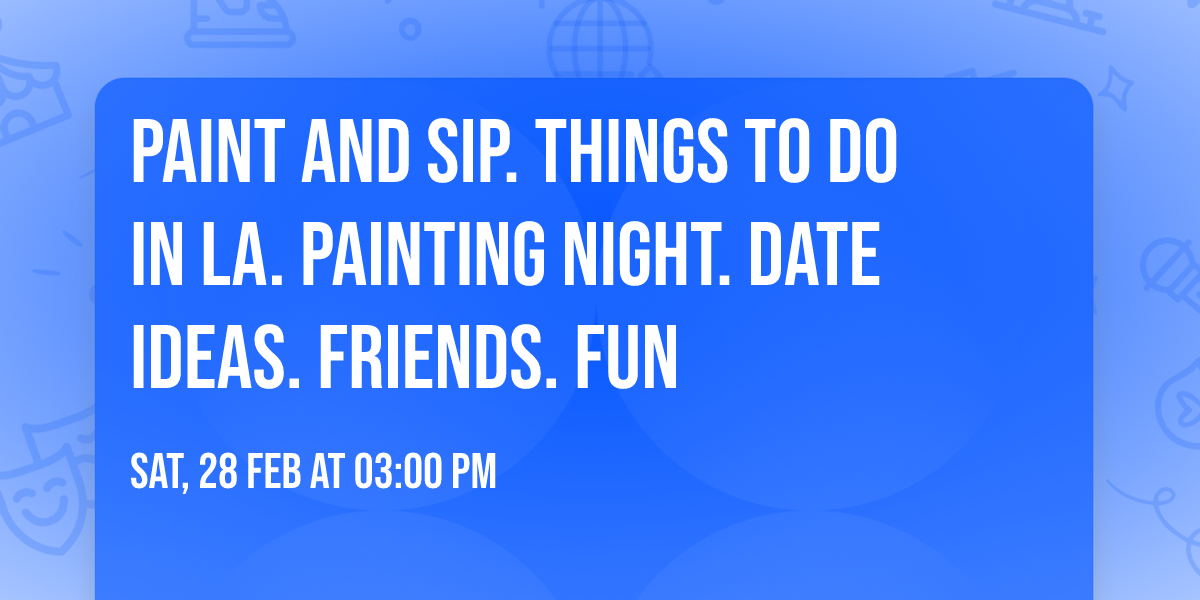 PAINT AND SIP. THINGS TO DO IN LA. PAINTING NIGHT. DATE IDEAS. FRIENDS. FUN

SAT, 28 FEB AT 03:00 PM